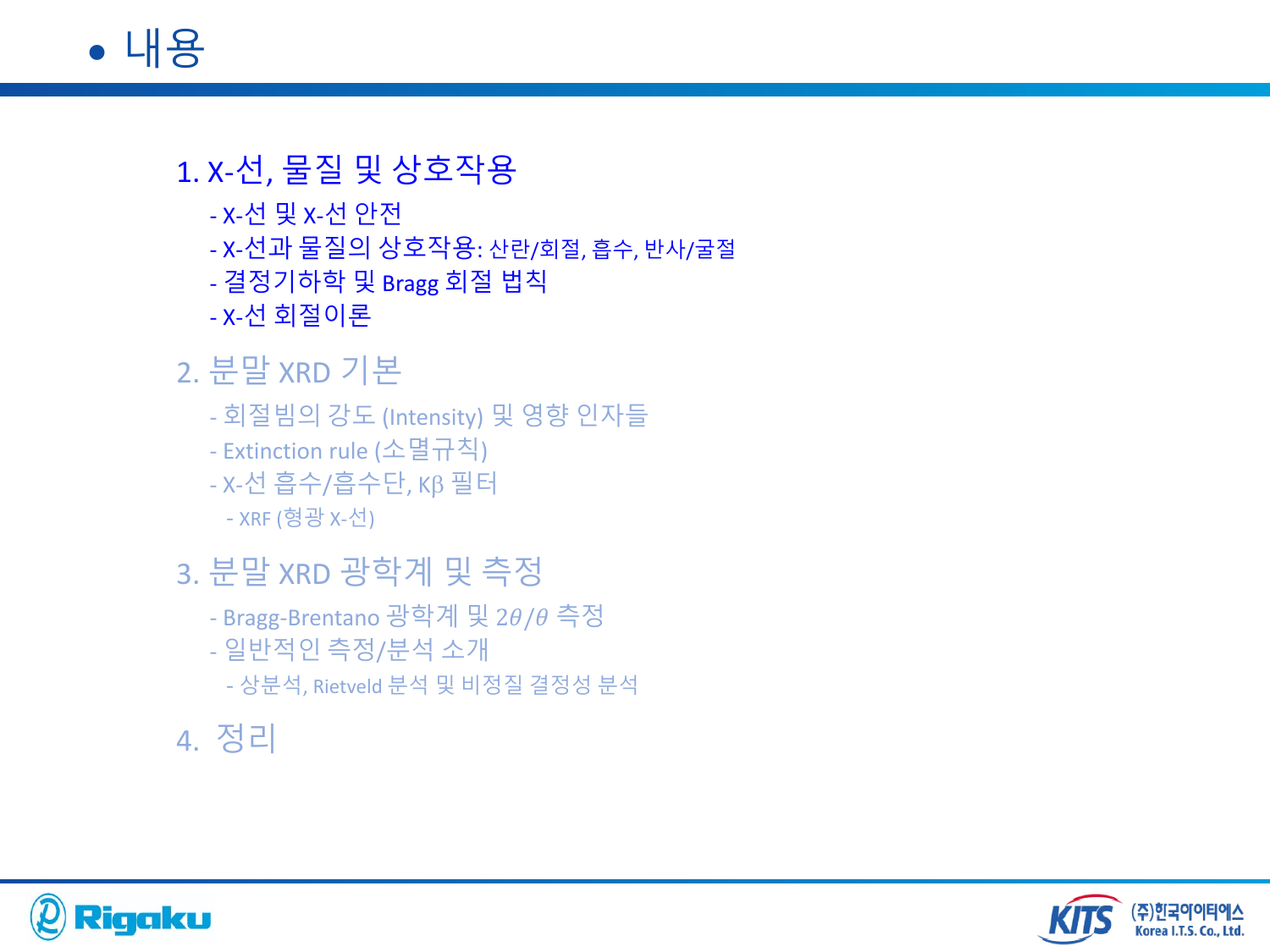 • 내용

1. X-선, 물질 및 상호작용

- X-선 및 X-선 안전
- X-선과 물질의 상호작용: 산란/회절, 흡수, 반사/굴절
- 결정기하학 및 Bragg 회절 법칙
- X-선 회절이론

2. 분말 XRD 기본

- 회절빔의 강도 (Intensity) 및 영향 인자들
- Extinction rule (소멸규칙)
- X-선 흡수/흡수단, Kβ 필터
- XRF (형광 X-선)

3. 분말 XRD 광학계 및 측정

- Bragg-Brentano 광학계 및 $2\theta/\theta$ 측정
- 일반적인 측정/분석 소개
- 상분석, Rietveld 분석 및 비정질 결정성 분석

4. 정리

Rigaku

KITS (주)한국아이티에스 Korea I.T.S. Co., Ltd.